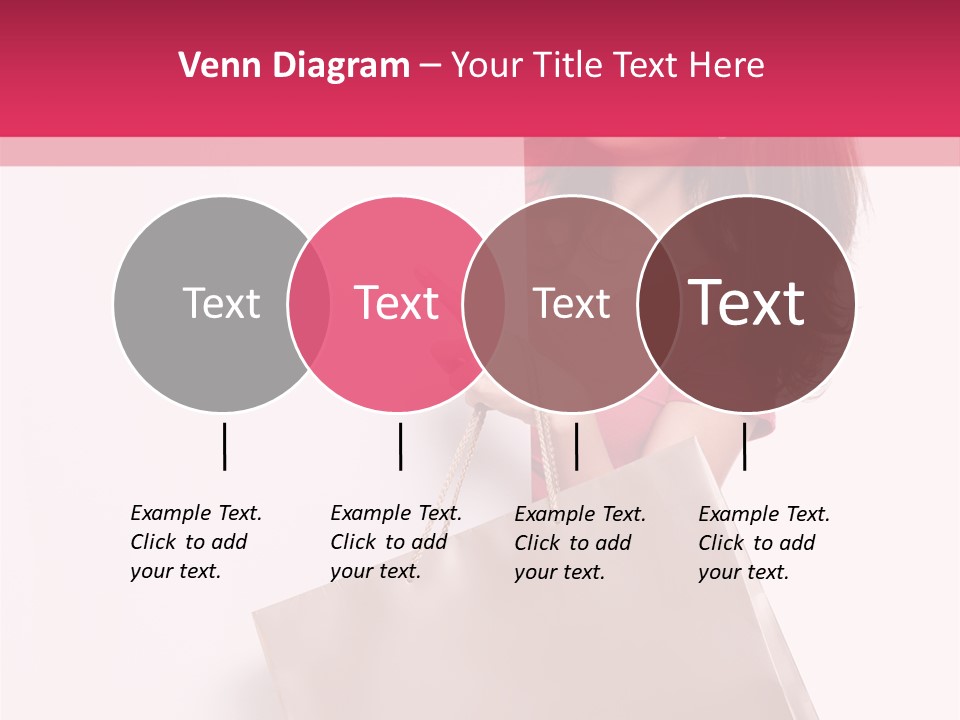 Venn Diagram – Your Title Text Here

Text

Text

Text

Text

Example Text. Click to add your text.

Example Text. Click to add your text.

Example Text. Click to add your text.

Example Text. Click to add your text.